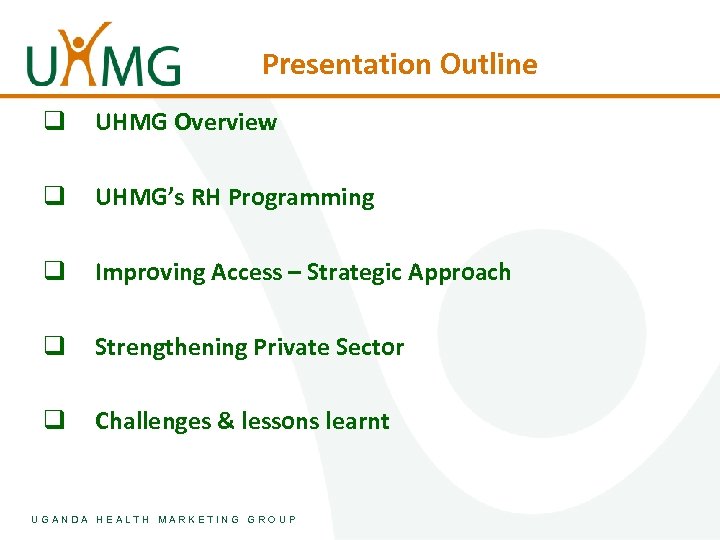 UHMG

Presentation Outline

❑ UHMG Overview

❑ UHMG's RH Programming

❑ Improving Access – Strategic Approach

❑ Strengthening Private Sector

❑ Challenges & lessons learnt

UGANDA HEALTH MARKETING GROUP